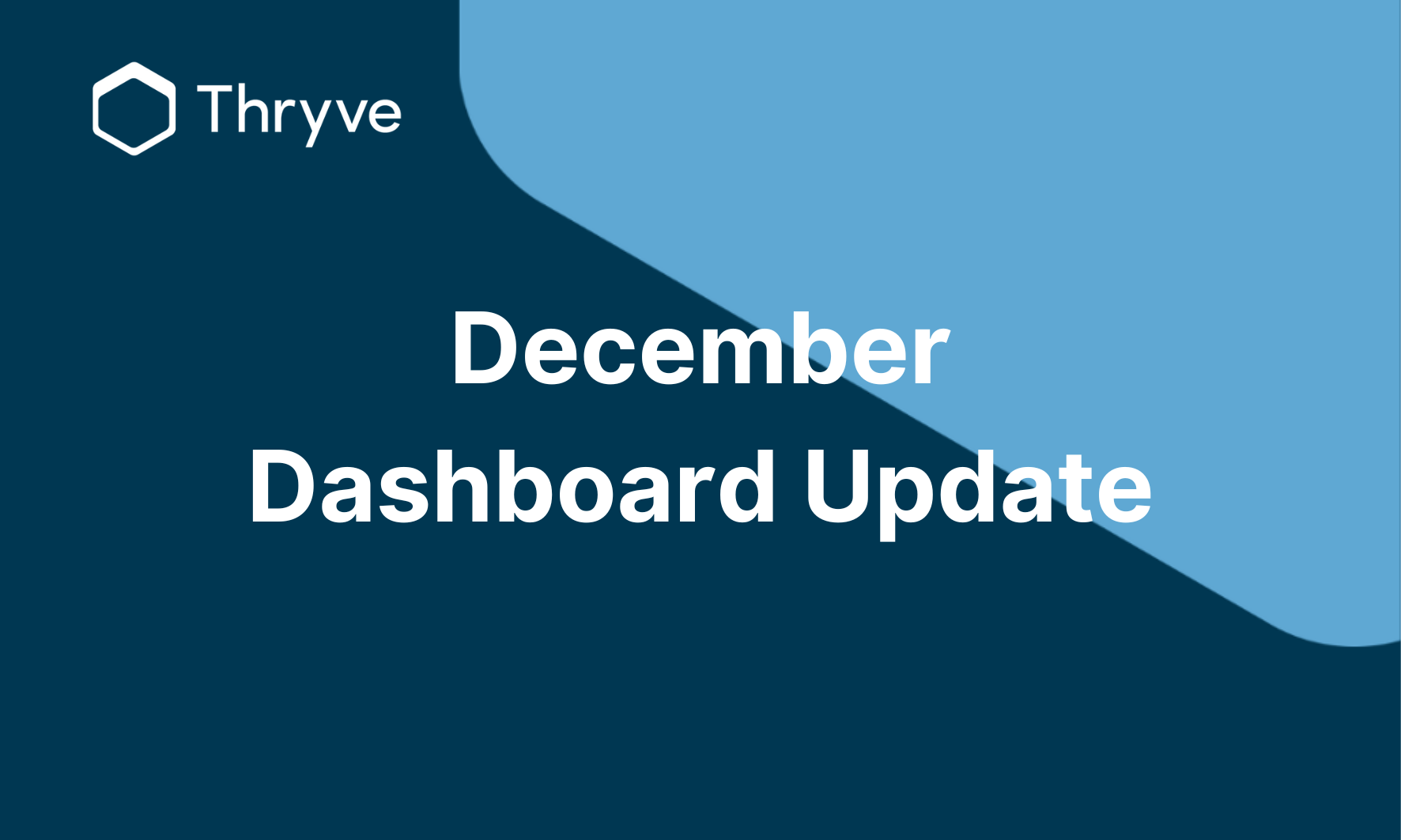 Thryve

December
Dashboard Update